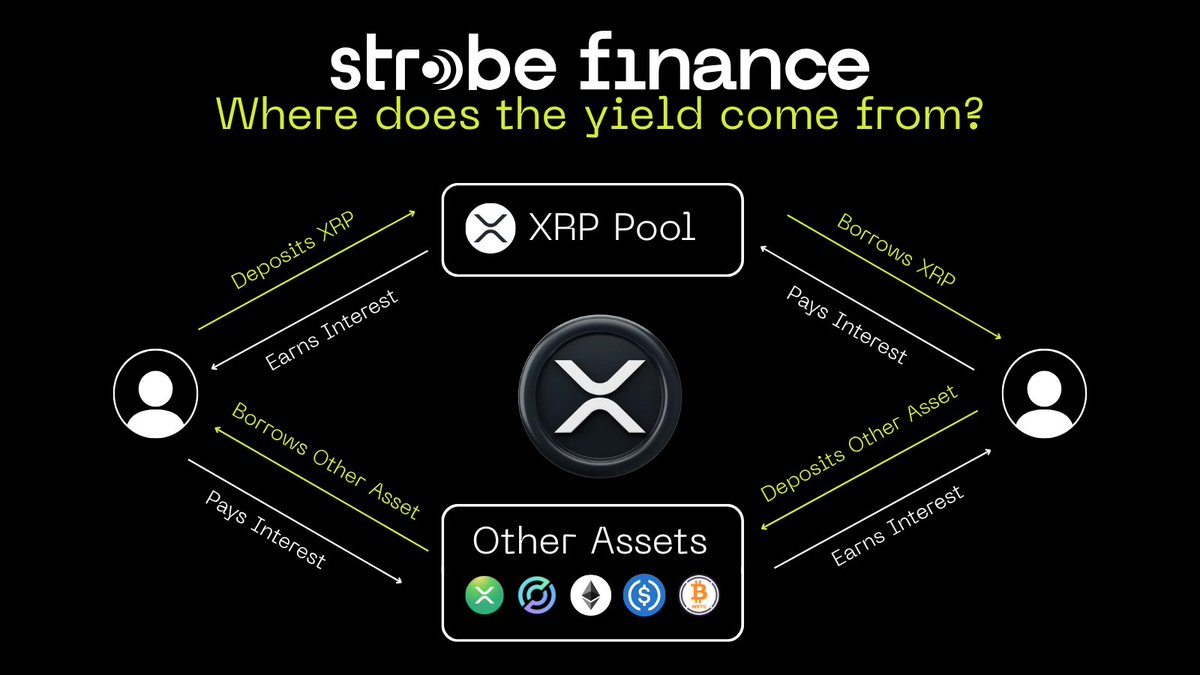 strobe finance
Where does the yield come from?

XRP Pool

Deposits XRP
Earns Interest
Borrows XRP
Pays Interest

Borrows Other Asset
Pays Interest
Deposits Other Asset
Earns Interest

Other Assets